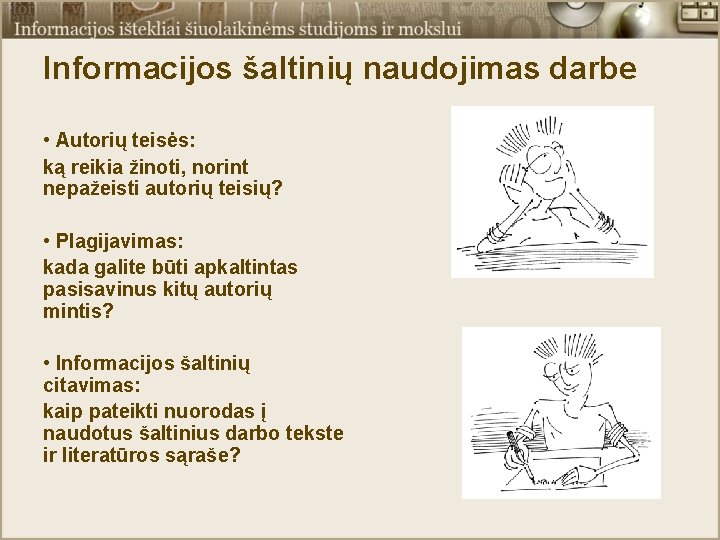 Informacijos ištekliai šiuolaikinėms studijoms ir mokslui

Informacijos šaltinių naudojimas darbe

• Autorių teisės:
ką reikia žinoti, norint nepažeisti autorių teisių?

• Plagijavimas:
kada galite būti apkaltintas pasisavinus kitų autorių mintis?

• Informacijos šaltinių citavimas:
kaip pateikti nuorodas į naudotus šaltinius darbo tekste ir literatūros sąraše?